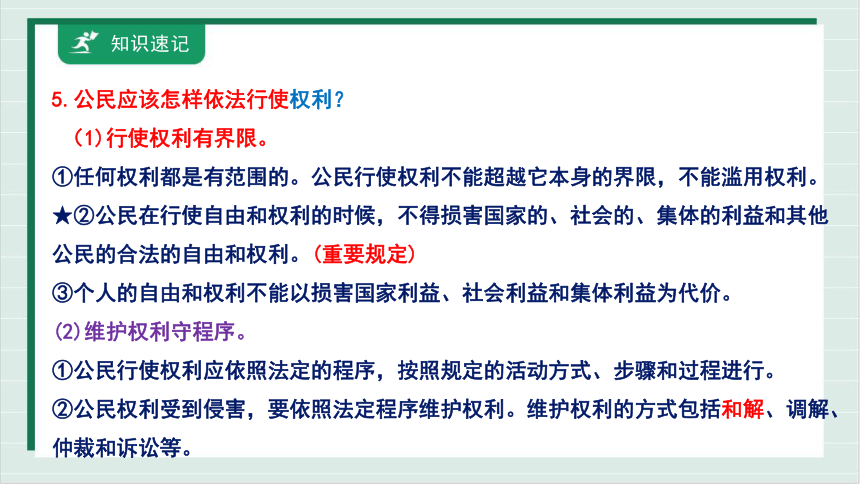 知识速记

5. 公民应该怎样依法行使权利？

（1）行使权利有界限。

①任何权利都是有范围的。公民行使权利不能超越它本身的界限，不能滥用权利。

★②公民在行使自由和权利的时候，不得损害国家的、社会的、集体的利益和其他公民的合法的自由和权利。（重要规定）

③个人的自由和权利不能以损害国家利益、社会利益和集体利益为代价。

（2）维护权利守程序。

①公民行使权利应依照法定的程序，按照规定的活动方式、步骤和过程进行。

②公民权利受到侵害，要依照法定程序维护权利。维护权利的方式包括和解、调解、仲裁和诉讼等。